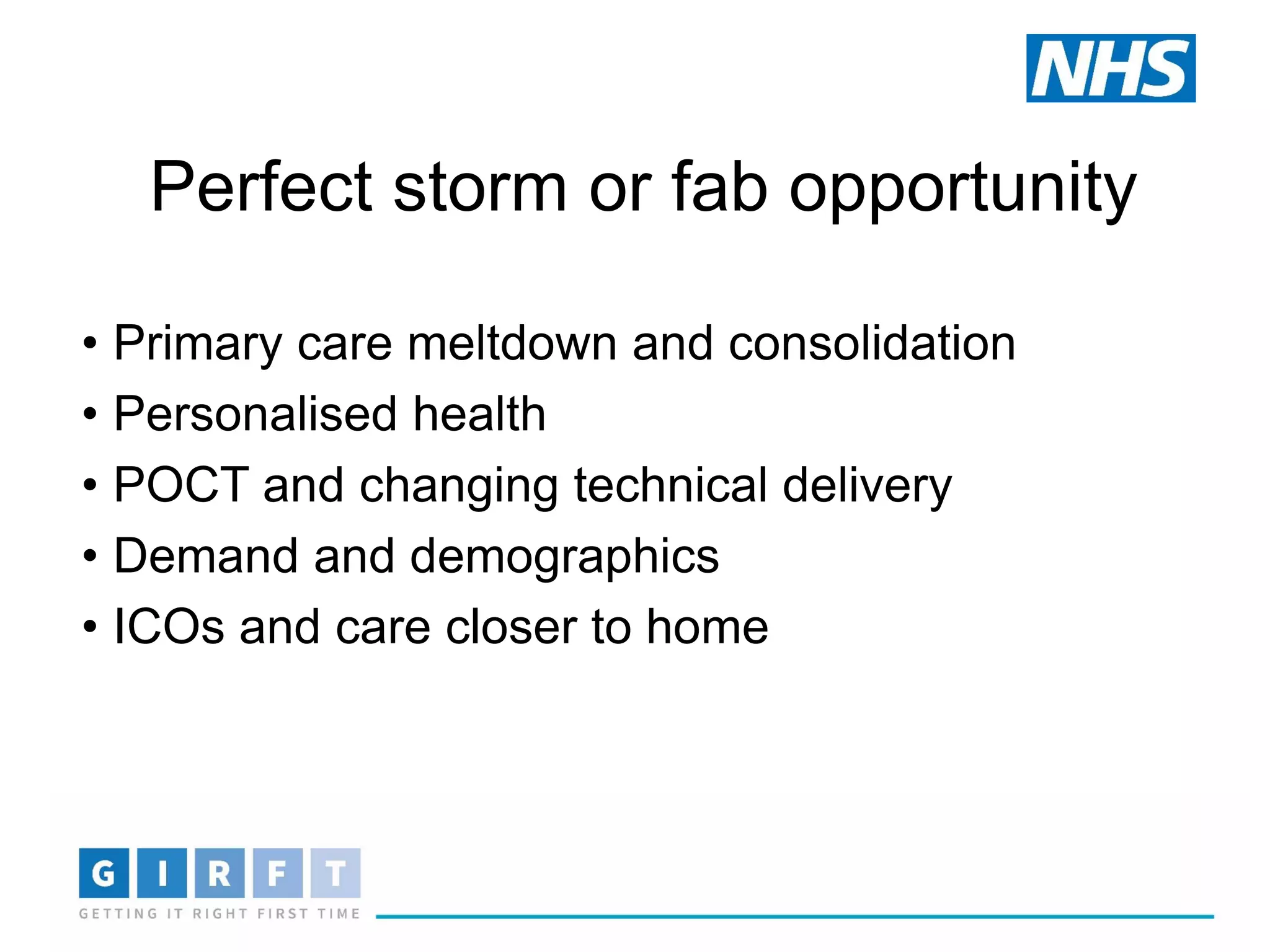 NHS

Perfect storm or fab opportunity

• Primary care meltdown and consolidation
• Personalised health
• POCT and changing technical delivery
• Demand and demographics
• ICOs and care closer to home

G I R F T
GETTING IT RIGHT FIRST TIME